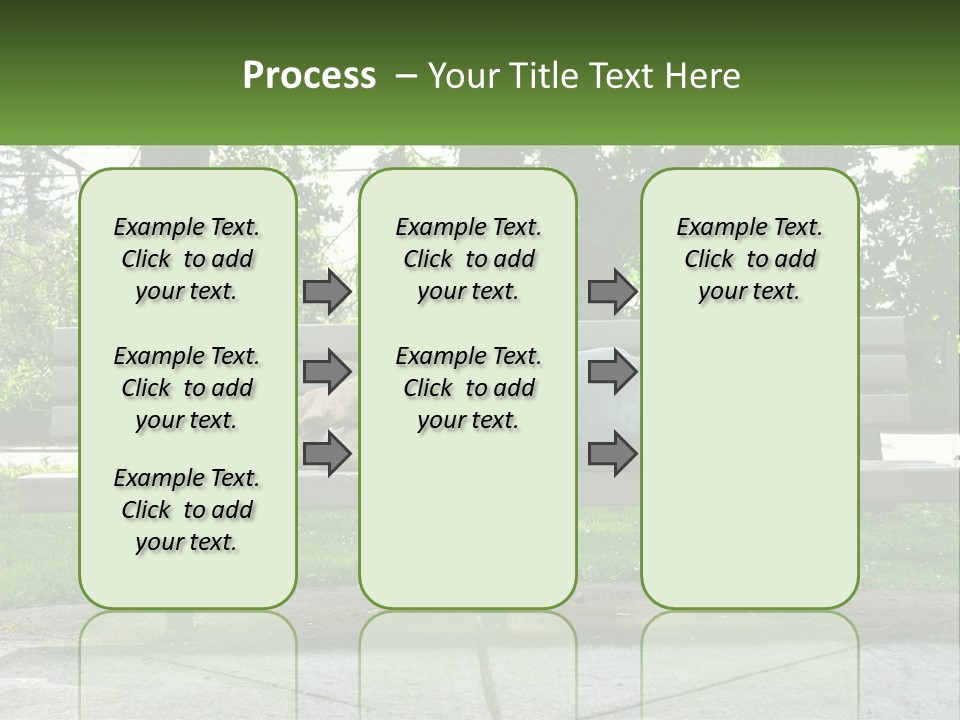 Process – Your Title Text Here

Example Text. Click to add your text.

Example Text. Click to add your text.

Example Text. Click to add your text.

Example Text. Click to add your text.

Example Text. Click to add your text.

Example Text. Click to add your text.